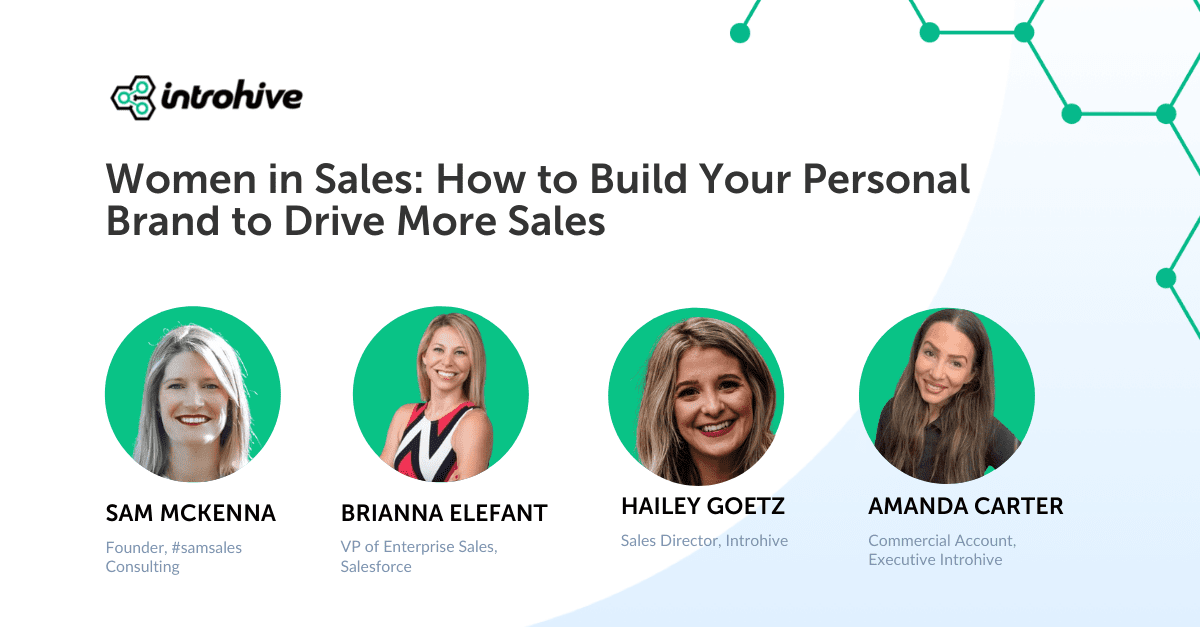 introhive

Women in Sales: How to Build Your Personal Brand to Drive More Sales

SAM MCKENNA
Founder, #samsales Consulting

BRIANNA ELEFANT
VP of Enterprise Sales, Salesforce

HAILEY GOETZ
Sales Director, Introhive

AMANDA CARTER
Commercial Account, Executive Introhive